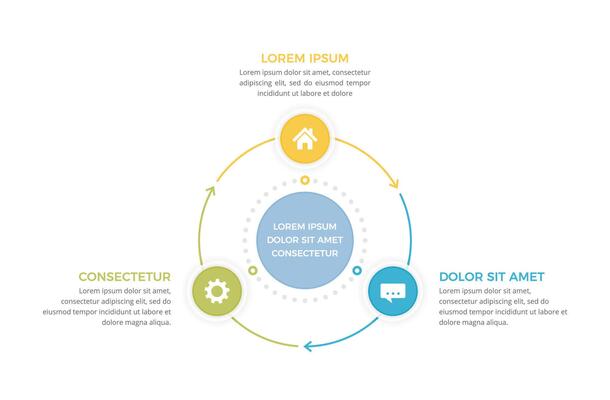 LOREM IPSUM

Lorem ipsum dolor sit amet, consectetur adipiscing elit, sed do eiusmod tempor incididunt ut labore et dolore

LOREM IPSUM DOLOR SIT AMET CONSECTETUR

CONSECTETUR

Lorem ipsum dolor sit amet, consectetur adipiscing elit, sed do eiusmod tempor incididunt ut labore et dolore magna aliqua.

DOLOR SIT AMET

Lorem ipsum dolor sit amet, consectetur adipiscing elit, sed do eiusmod tempor incididunt ut labore et dolore magna aliqua.